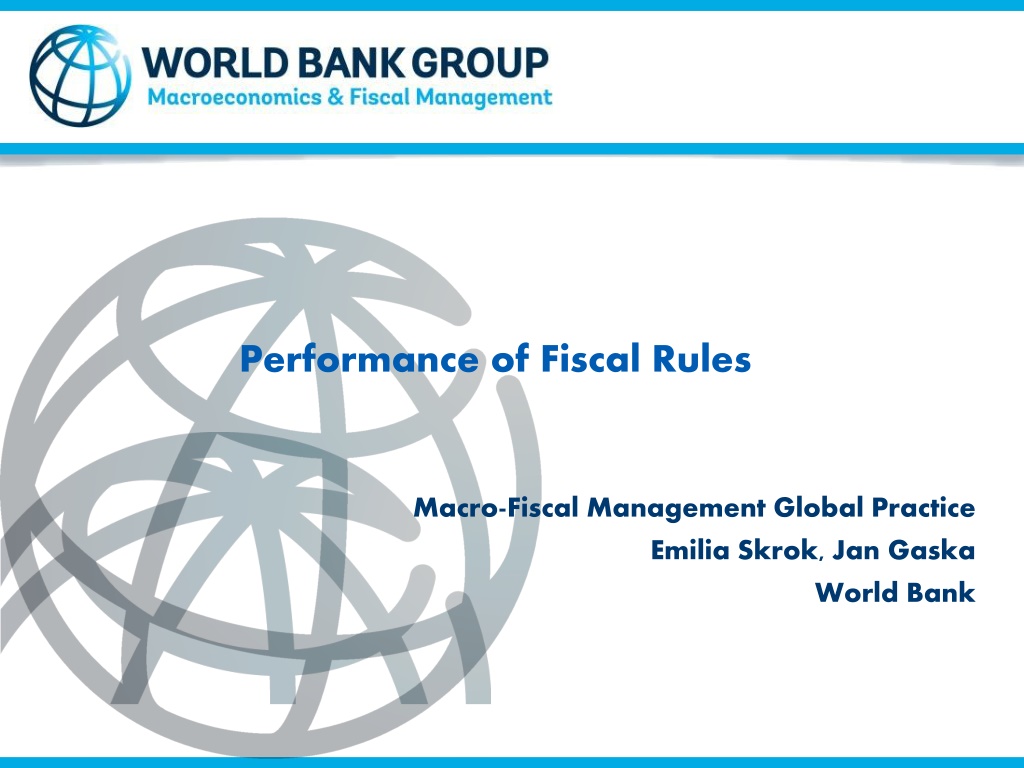 WORLD BANK GROUP
Macroeconomics & Fiscal Management

Performance of Fiscal Rules

Macro-Fiscal Management Global Practice
Emilia Skrok, Jan Gaska
World Bank